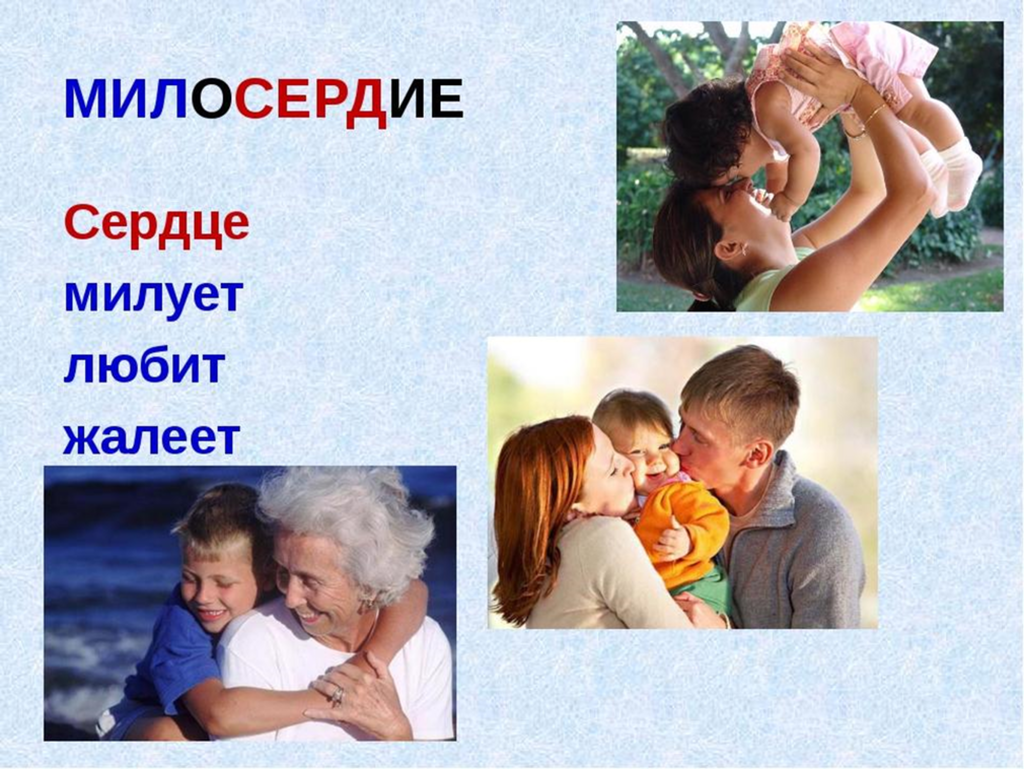 МИЛОСЕРДИЕ

Сердце
милует
любит
жалеет